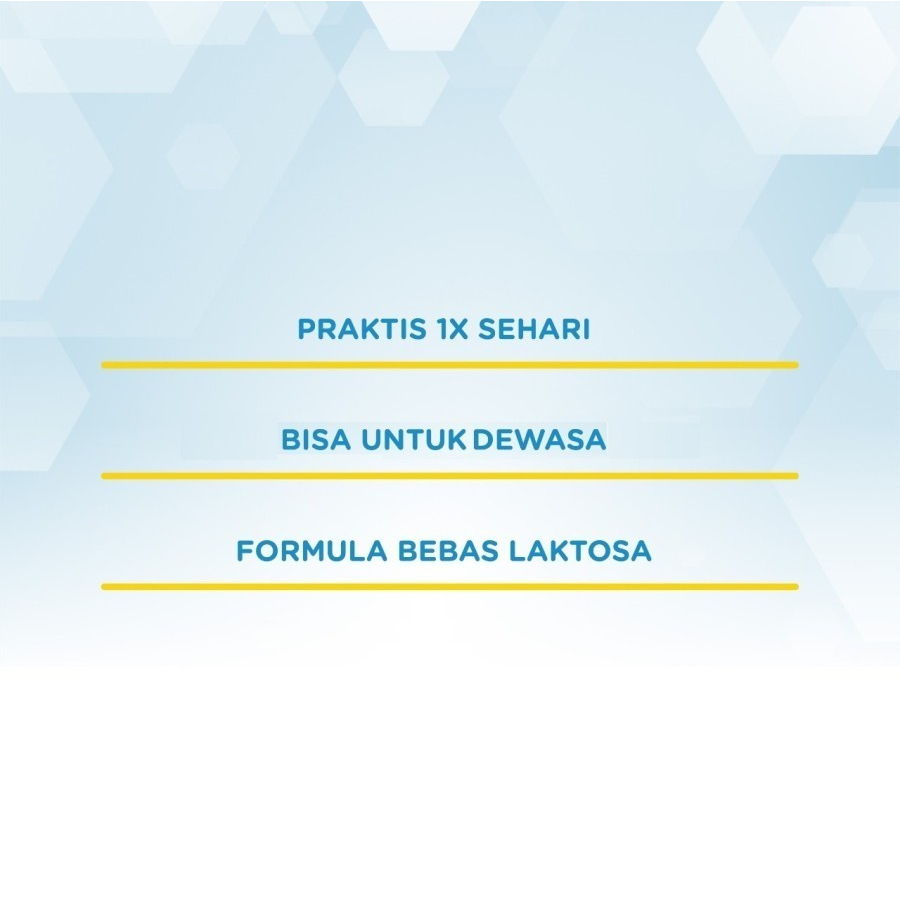 PRAKTIS 1X SEHARI

BISA UNTUK DEWASA

FORMULA BEBAS LAKTOSA